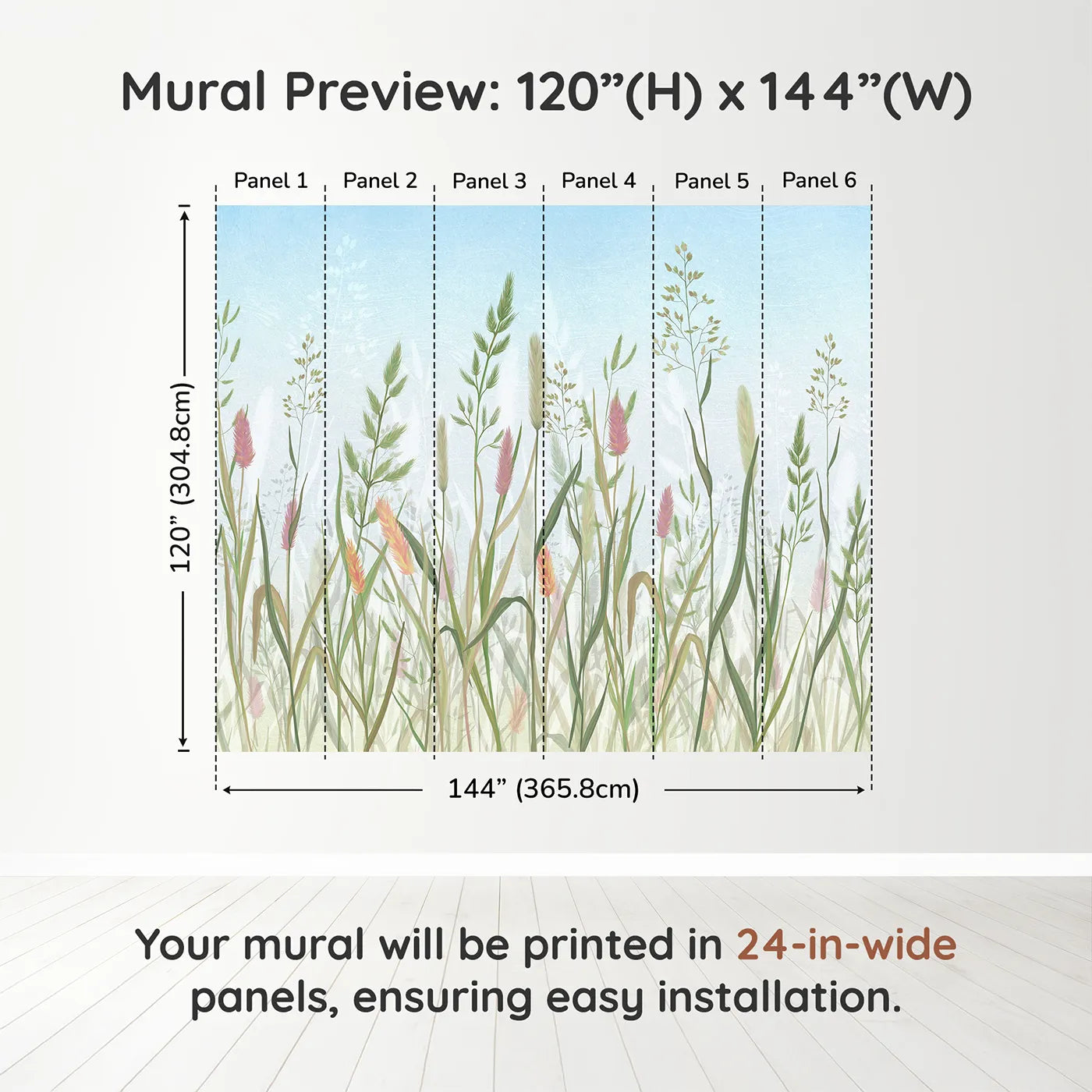 Mural Preview: 120”(H) x 144”(W)

Panel 1
Panel 2
Panel 3
Panel 4
Panel 5
Panel 6

120” (304.8cm)

144” (365.8cm)

Your mural will be printed in 24-in-wide panels, ensuring easy installation.